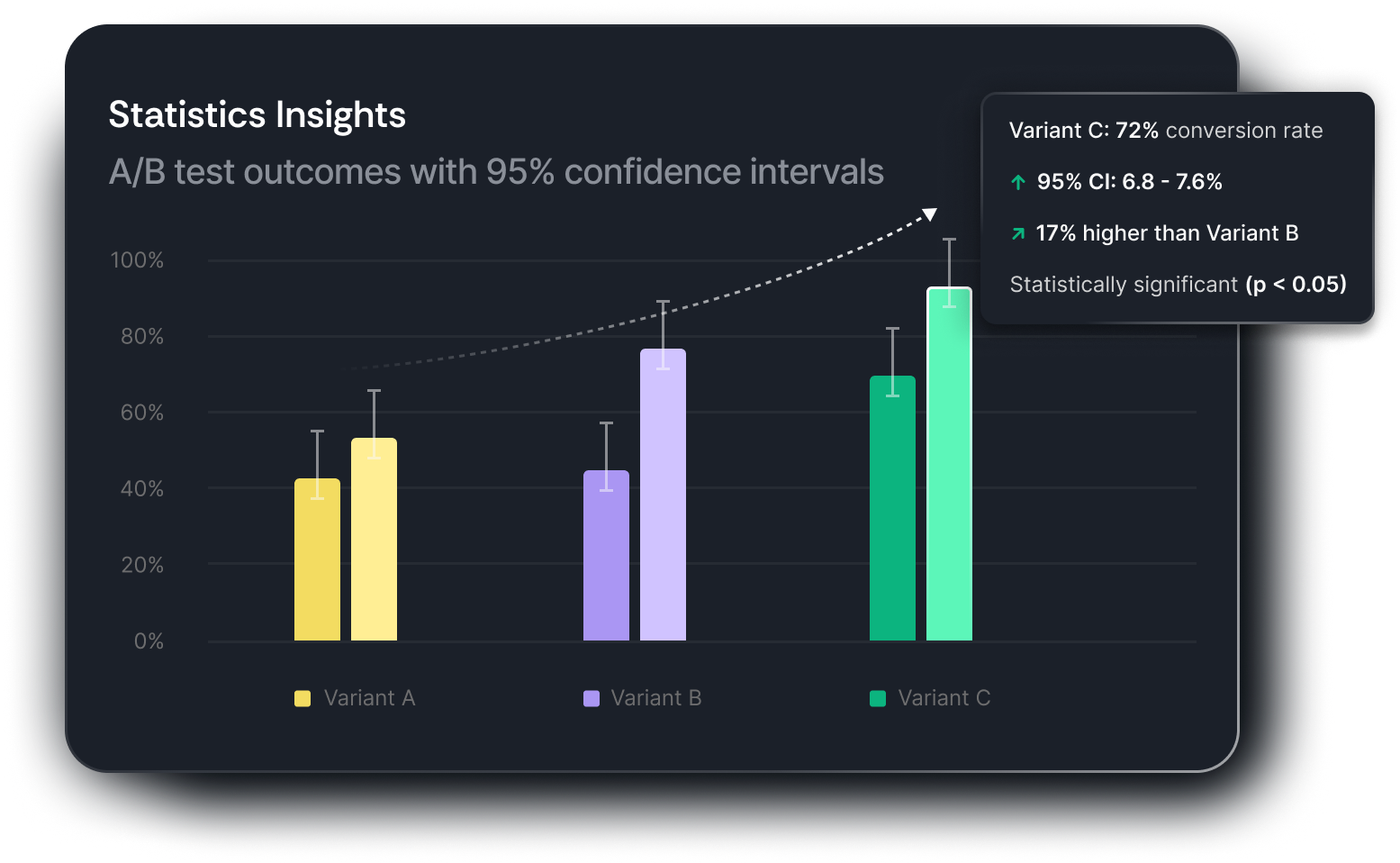 Statistics Insights

A/B test outcomes with 95% confidence intervals

Variant C: 72% conversion rate

95% CI: 6.8 - 7.6%

17% higher than Variant B

Statistically significant (p < 0.05)

100%
80%
60%
40%
20%
0%

Variant A
Variant B
Variant C